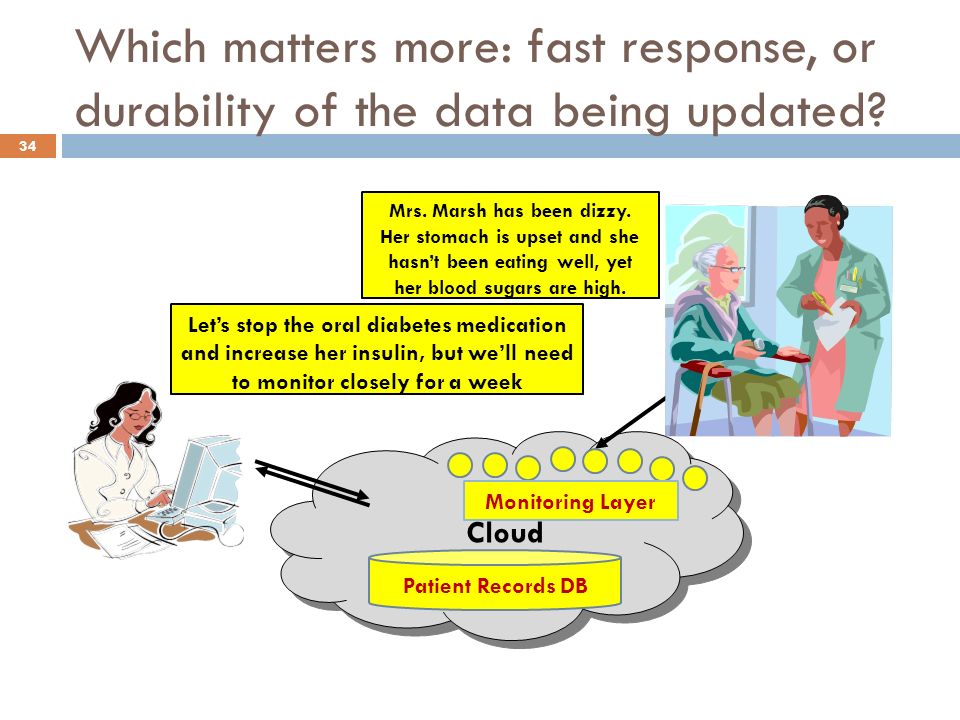 Which matters more: fast response, or durability of the data being updated?

34

Mrs. Marsh has been dizzy. Her stomach is upset and she hasn't been eating well, yet her blood sugars are high.

Let's stop the oral diabetes medication and increase her insulin, but we'll need to monitor closely for a week

Monitoring Layer

Cloud

Patient Records DB